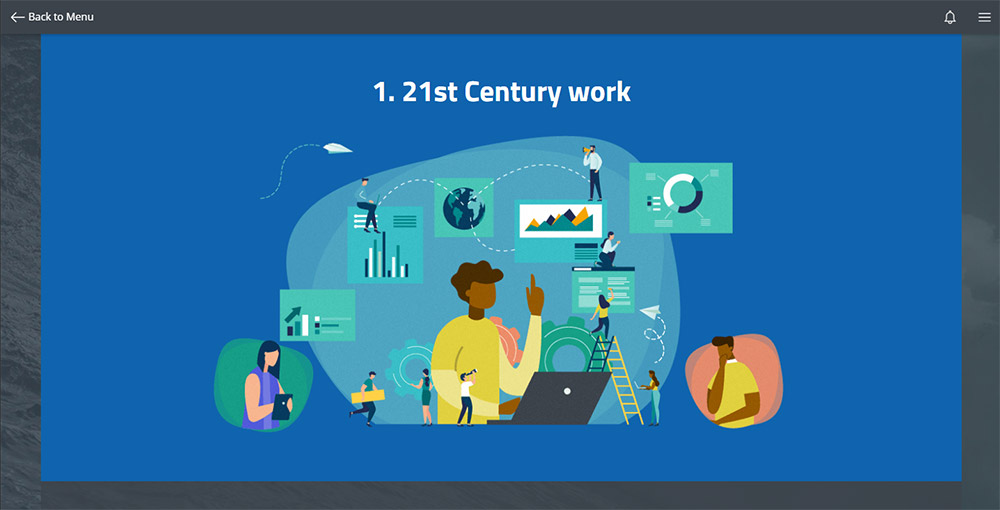 Back to Menu

1. 21st Century work